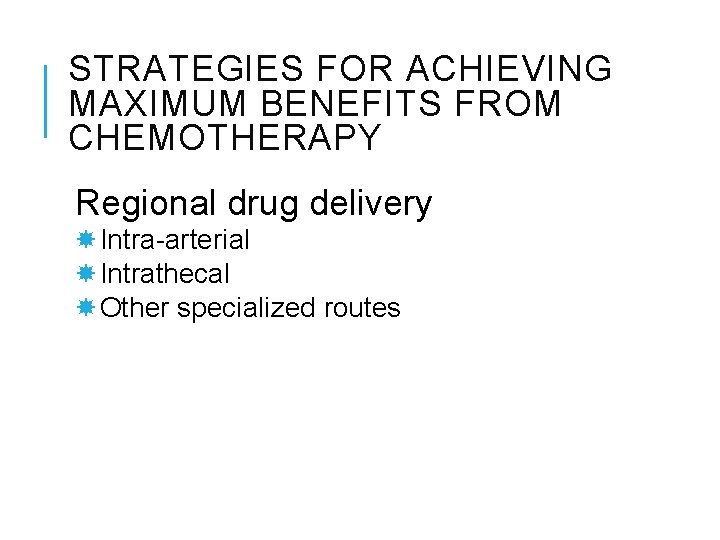 STRATEGIES FOR ACHIEVING MAXIMUM BENEFITS FROM CHEMOTHERAPY

Regional drug delivery
Intra-arterial
Intrathecal
Other specialized routes